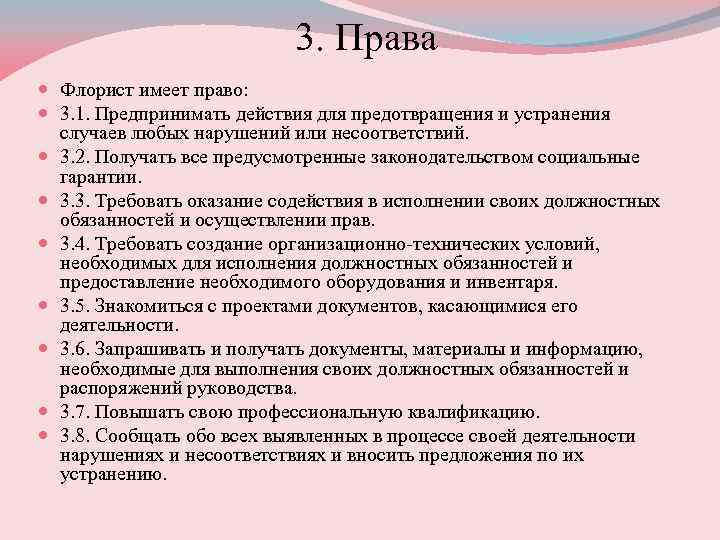 3. Права

Флорист имеет право:

3.1. Предпринимать действия для предотвращения и устранения случаев любых нарушений или несоответствий.

3.2. Получать все предусмотренные законодательством социальные гарантии.

3.3. Требовать оказание содействия в исполнении своих должностных обязанностей и осуществлении прав.

3.4. Требовать создание организационно-технических условий, необходимых для исполнения должностных обязанностей и предоставление необходимого оборудования и инвентаря.

3.5. Знакомиться с проектами документов, касающимися его деятельности.

3.6. Запрашивать и получать документы, материалы и информацию, необходимые для выполнения своих должностных обязанностей и распоряжений руководства.

3.7. Повышать свою профессиональную квалификацию.

3.8. Сообщать обо всех выявленных в процессе своей деятельности нарушениях и несоответствиях и вносить предложения по их устранению.